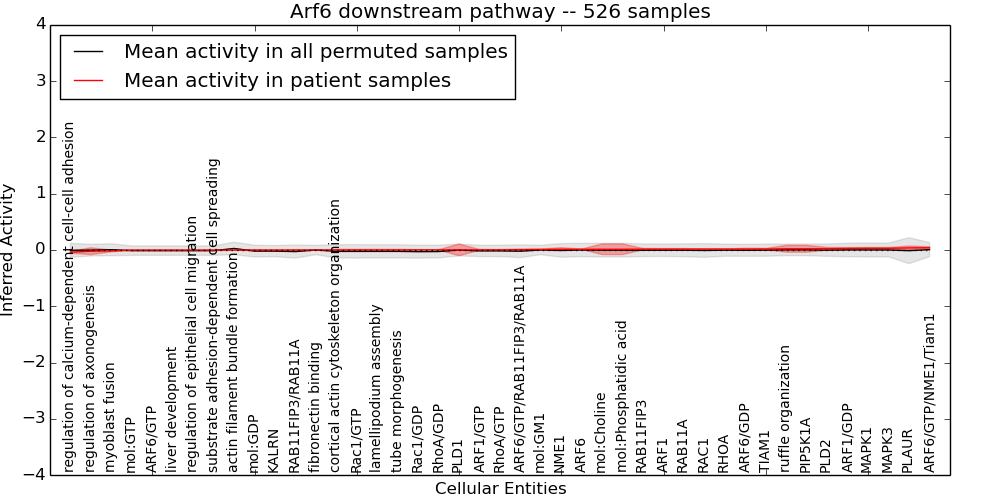 Arf6 downstream pathway -- 526 samples

Mean activity in all permuted samples
Mean activity in patient samples

Inferred Activity

4
3
2
1
0
−1
−2
−3
−4

regulation of calcium-dependent cell-cell adhesion
regulation of axonogenesis
myoblast fusion
mol:GTP
ARF6/GTP
liver development
regulation of epithelial cell migration
substrate adhesion-dependent cell spreading
actin filament bundle formation
mol:GDP
KALRN
RAB11FIP3/RAB11A
fibronectin binding
cortical actin cytoskeleton organization
Rac1/GTP
lamellipodium assembly
tube morphogenesis
Rac1/GDP
RhoA/GDP
PLD1
ARF1/GTP
RhoA/GTP
ARF6/GTP/RAB11FIP3/RAB11A
mol:GM1
NME1
ARF6
mol:Choline
mol:Phosphatidic acid
RAB11FIP3
ARF1
RAB11A
RAC1
RHOA
ARF6/GDP
TIAM1
ruffle organization
PIP5K1A
PLD2
ARF1/GDP
MAPK1
MAPK3
PLAUR
ARF6/GTP/NME1/Tiam1

Cellular Entities